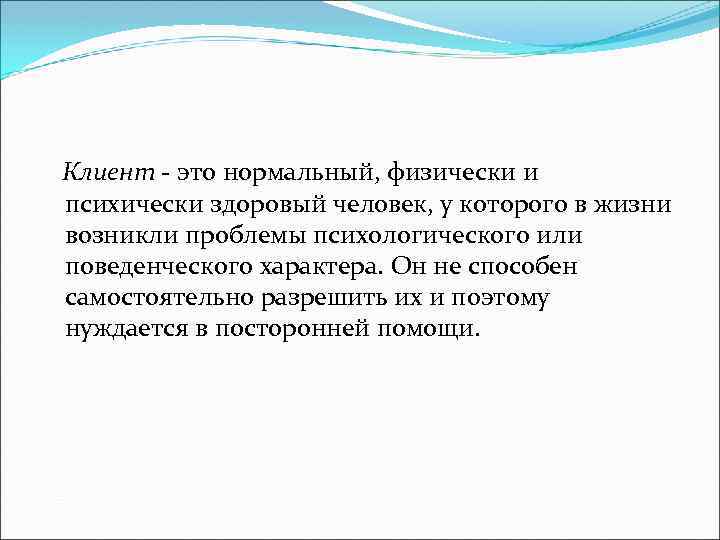 Клиент - это нормальный, физически и психически здоровый человек, у которого в жизни возникли проблемы психологического или поведенческого характера. Он не способен самостоятельно разрешить их и поэтому нуждается в посторонней помощи.